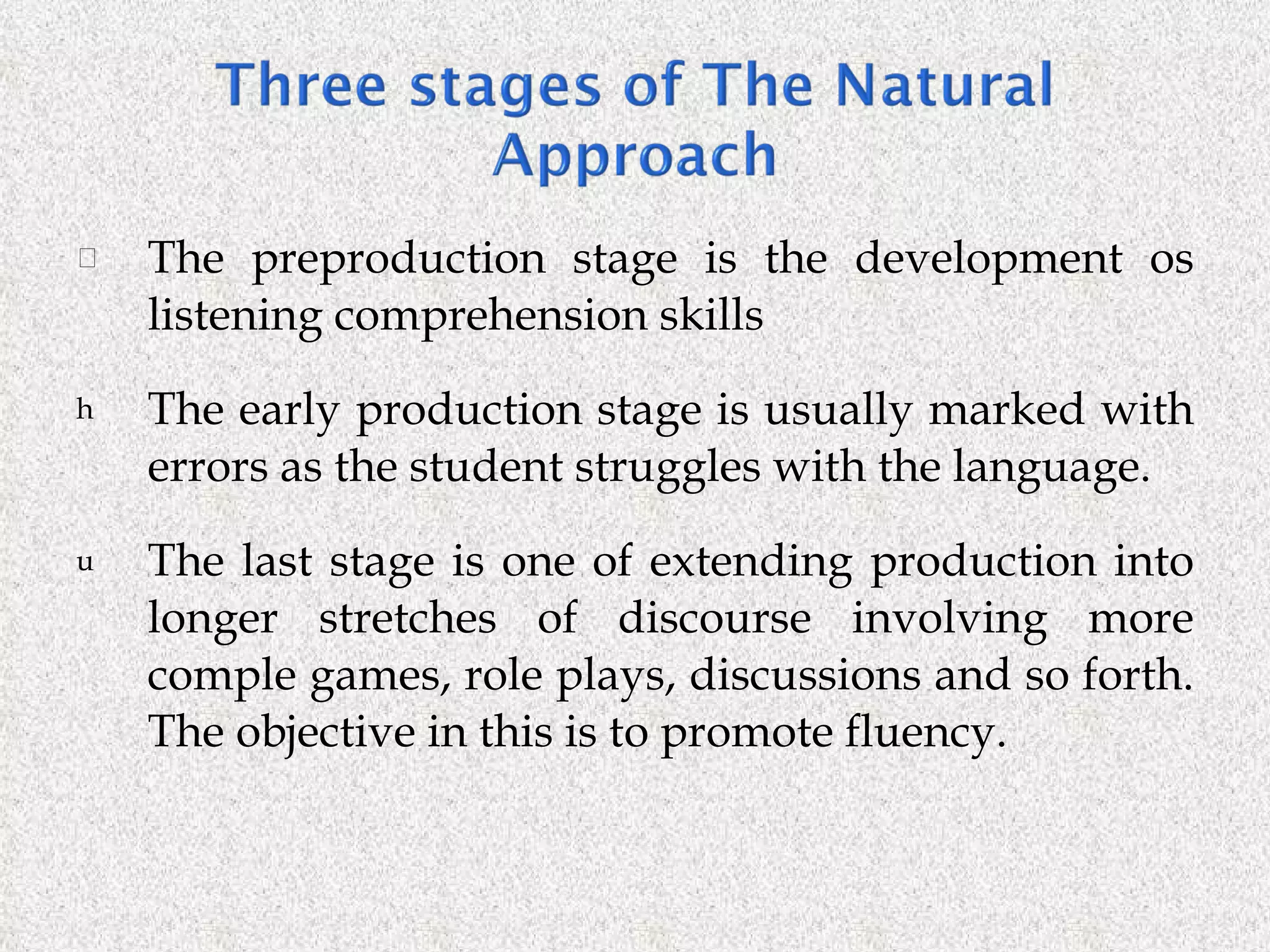 Three stages of The Natural Approach

 The preproduction stage is the development os listening comprehension skills

h The early production stage is usually marked with errors as the student struggles with the language.

u The last stage is one of extending production into longer stretches of discourse involving more comple games, role plays, discussions and so forth. The objective in this is to promote fluency.